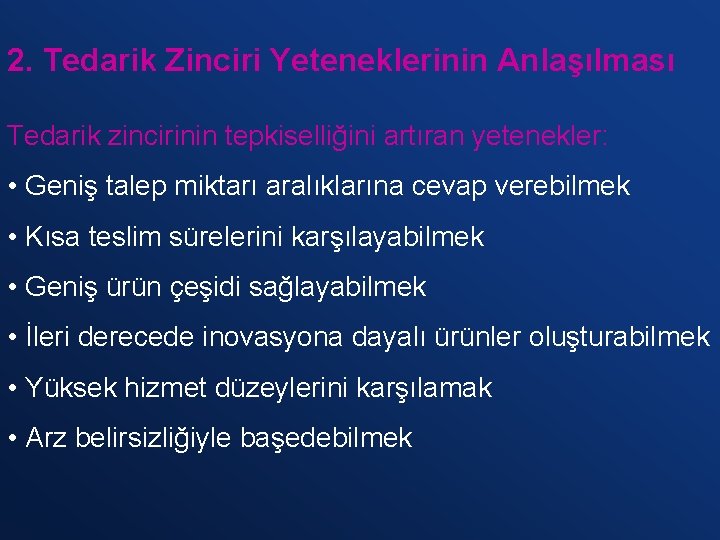 2. Tedarik Zinciri Yeteneklerinin Anlaşılması

Tedarik zincirinin tepkiselliğini artıran yetenekler:

• Geniş talep miktarı aralıklarına cevap verebilmek

• Kısa teslim sürelerini karşılayabilmek

• Geniş ürün çeşidi sağlayabilmek

• İleri derecede inovasyona dayalı ürünler oluşturabilmek

• Yüksek hizmet düzeylerini karşılamak

• Arz belirsizliğiyle başedebilmek